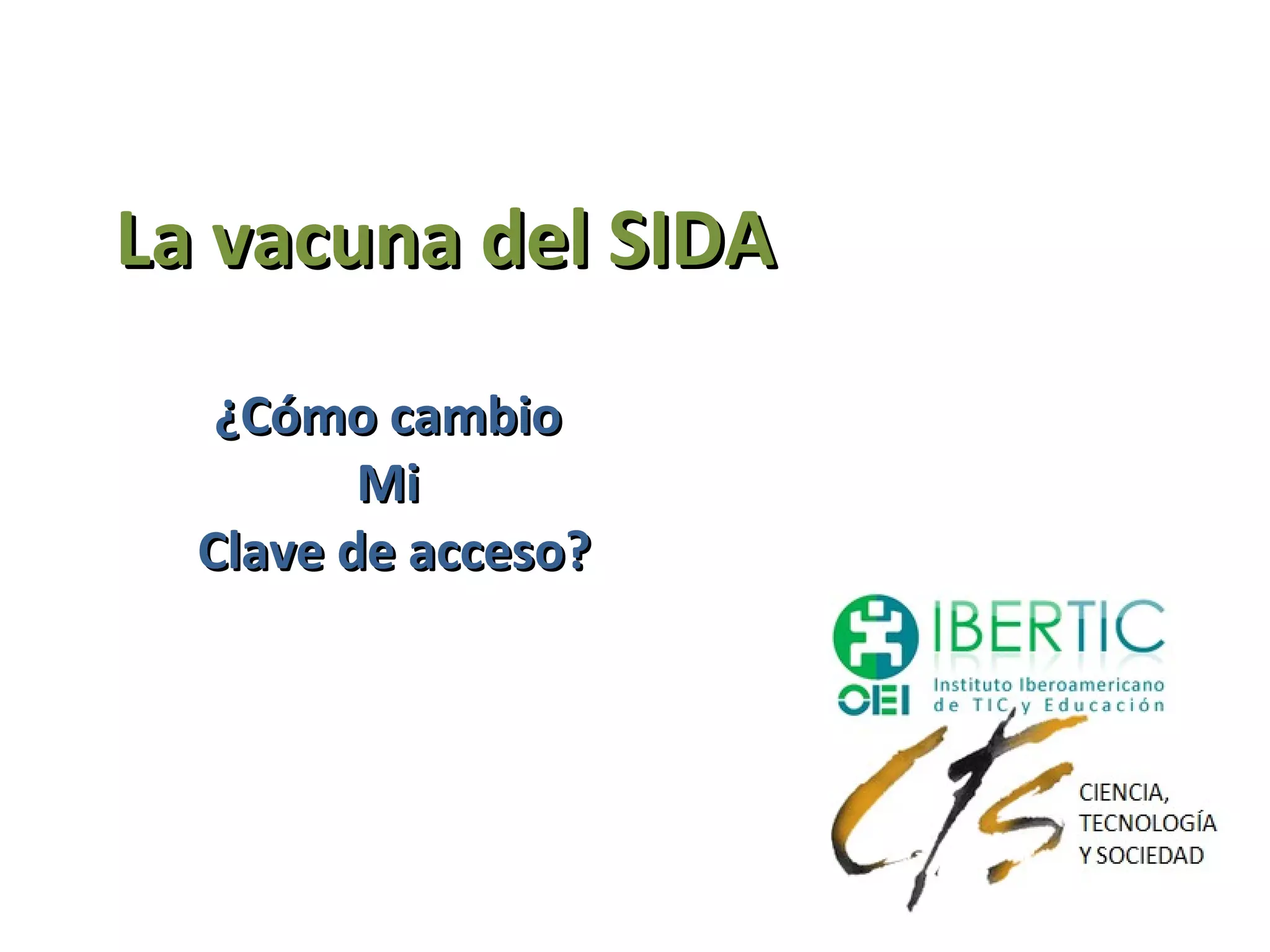 La vacuna del SIDA

¿Cómo cambio
Mi
Clave de acceso?

IBERTIC
OEI
Instituto Iberoamericano
de TIC y Educación

CTS
CIENCIA,
TECNOLOGÍA
Y SOCIEDAD